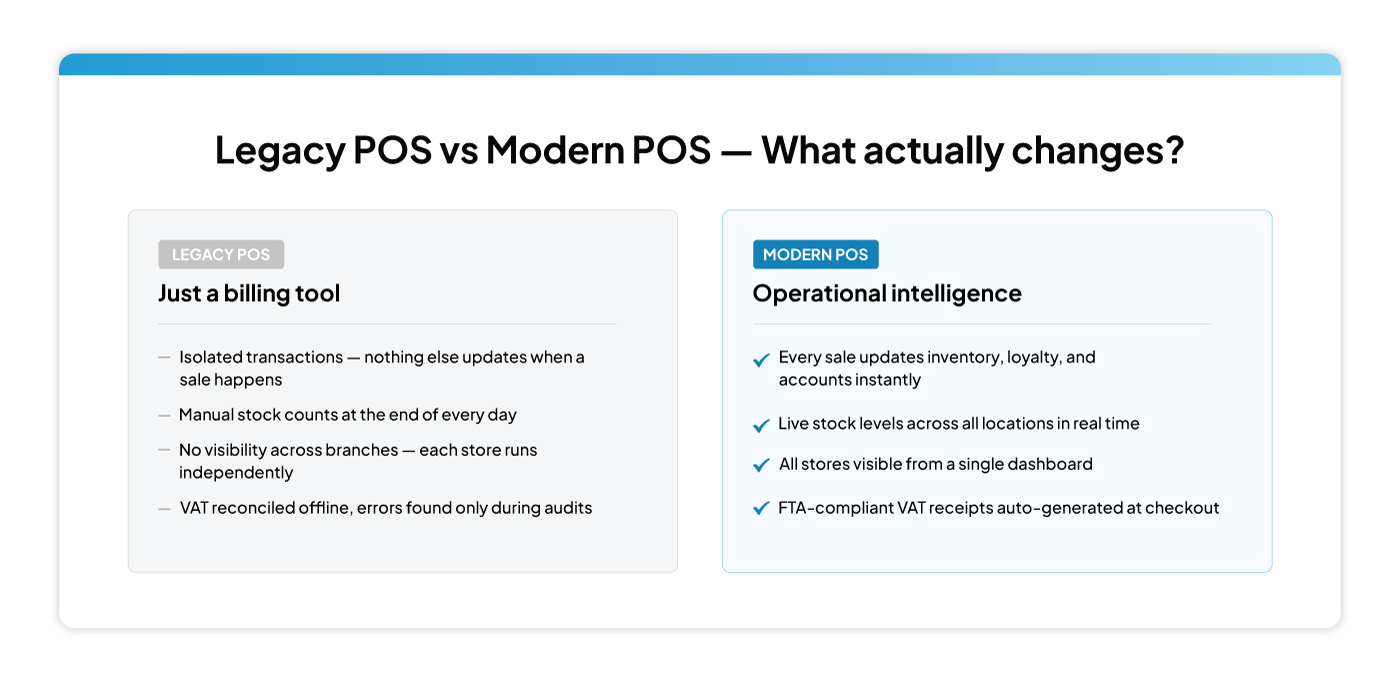 Legacy POS vs Modern POS — What actually changes?

LEGACY POS

Just a billing tool

— Isolated transactions — nothing else updates when a sale happens

— Manual stock counts at the end of every day

— No visibility across branches — each store runs independently

— VAT reconciled offline, errors found only during audits

MODERN POS

Operational intelligence

✓ Every sale updates inventory, loyalty, and accounts instantly

✓ Live stock levels across all locations in real time

✓ All stores visible from a single dashboard

✓ FTA-compliant VAT receipts auto-generated at checkout